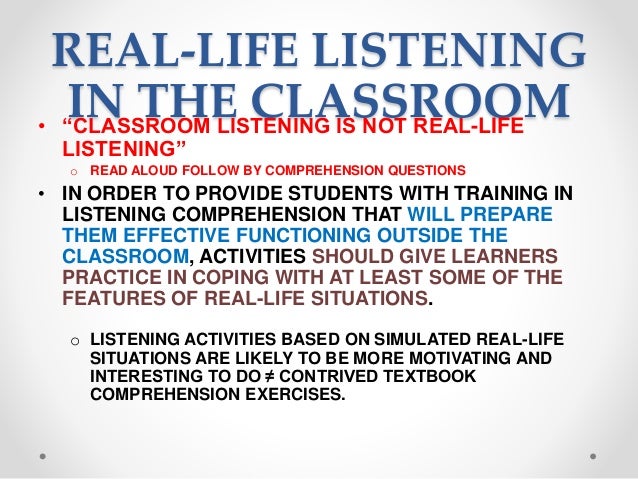 REAL-LIFE LISTENING IN THE CLASSROOM

• "CLASSROOM LISTENING IS NOT REAL-LIFE LISTENING"
  o READ ALOUD FOLLOW BY COMPREHENSION QUESTIONS

• IN ORDER TO PROVIDE STUDENTS WITH TRAINING IN LISTENING COMPREHENSION THAT WILL PREPARE THEM EFFECTIVE FUNCTIONING OUTSIDE THE CLASSROOM, ACTIVITIES SHOULD GIVE LEARNERS PRACTICE IN COPING WITH AT LEAST SOME OF THE FEATURES OF REAL-LIFE SITUATIONS.

  o LISTENING ACTIVITIES BASED ON SIMULATED REAL-LIFE SITUATIONS ARE LIKELY TO BE MORE MOTIVATING AND INTERESTING TO DO ≠ CONTRIVED TEXTBOOK COMPREHENSION EXERCISES.